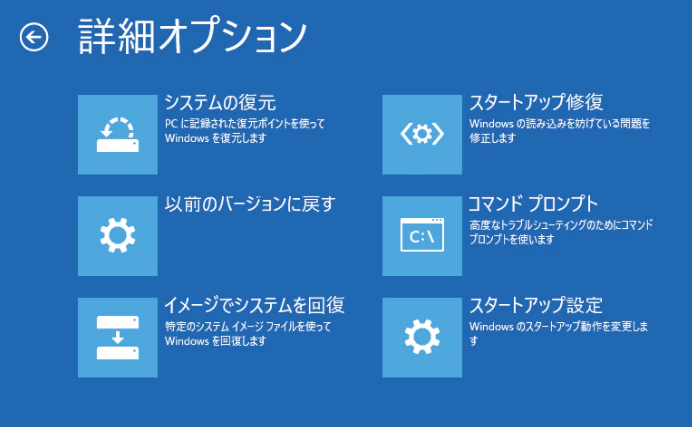 詳細オプション

システムの復元
PC に記録された復元ポイントを使って Windows を復元します

以前のバージョンに戻す

イメージでシステムを回復
特定のシステム イメージ ファイルを使って Windows を回復します

スタートアップ修復
Windows の読み込みを妨げている問題を修正します

コマンド プロンプト
C:\
高度なトラブルシューティングのためにコマンド プロンプトを使います

スタートアップ設定
Windows のスタートアップ動作を変更します